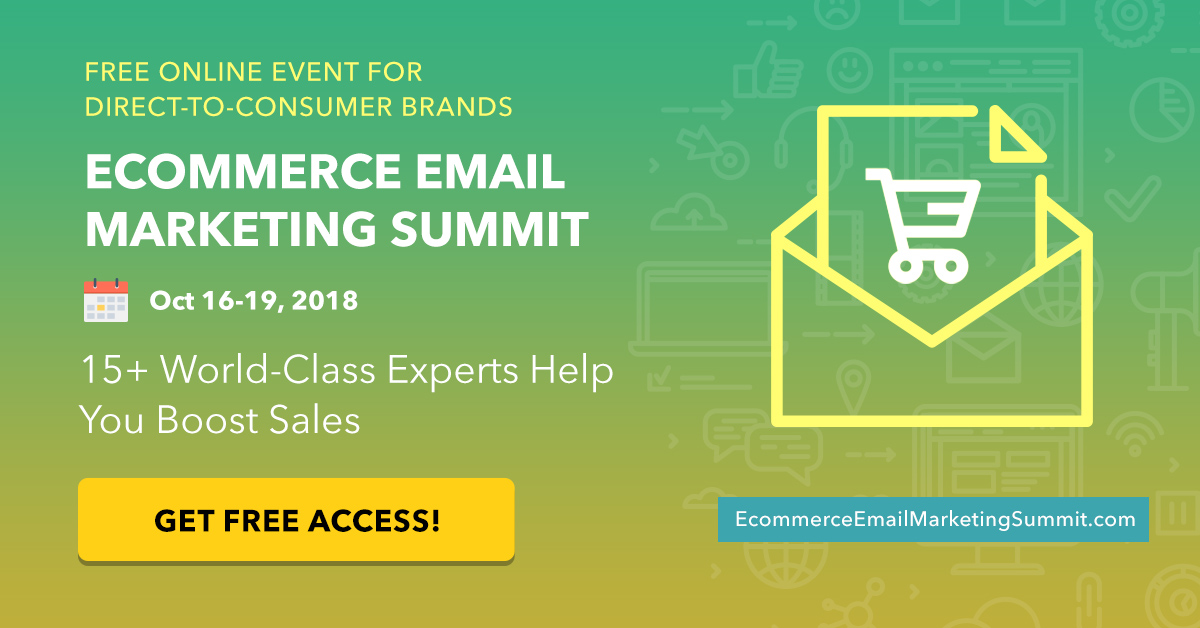 FREE ONLINE EVENT FOR DIRECT-TO-CONSUMER BRANDS

ECOMMERCE EMAIL MARKETING SUMMIT

Oct 16-19, 2018

15+ World-Class Experts Help You Boost Sales

GET FREE ACCESS!

EcommerceEmailMarketingSummit.com